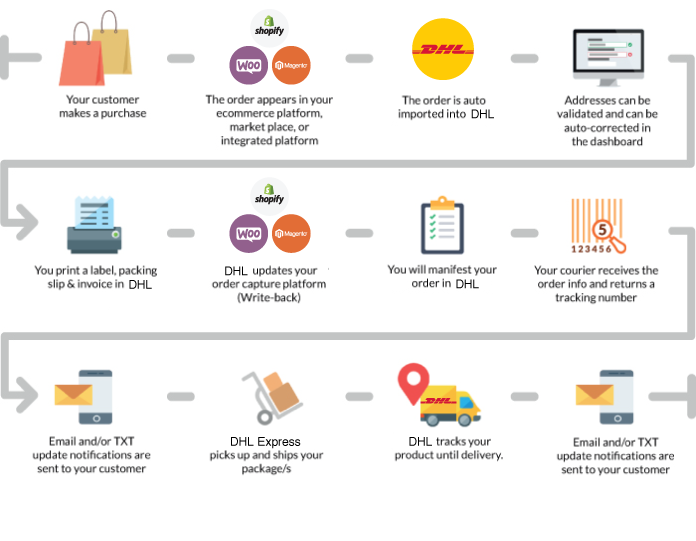 Your customer makes a purchase

shopify

WOO

Magento

The order appears in your ecommerce platform, market place, or integrated platform

DHL

The order is auto imported into DHL

Addresses can be validated and can be auto-corrected in the dashboard

You print a label, packing slip & invoice in DHL

shopify

WOO

Magento

DHL updates your order capture platform (Write-back)

You will manifest your order in DHL

5

123456

Your courier receives the order info and returns a tracking number

Email and/or TXT update notifications are sent to your customer

DHL Express picks up and ships your package/s

DHL

DHL tracks your product until delivery.

Email and/or TXT update notifications are sent to your customer